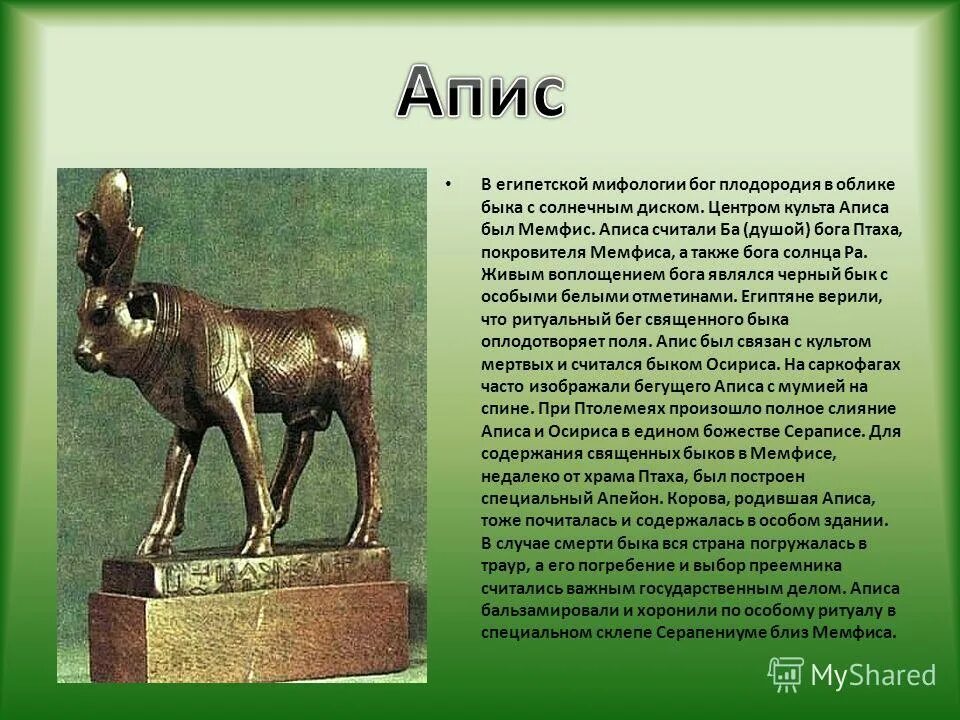 Апис

• В египетской мифологии бог плодородия в облике быка с солнечным диском. Центром культа Аписа был Мемфис. Аписа считали Ба (душой) бога Птаха, покровителя Мемфиса, а также бога солнца Ра. Живым воплощением бога являлся черный бык с особыми белыми отметинами. Египтяне верили, что ритуальный бег священного быка оплодотворяет поля. Апис был связан с культом мертвых и считался быком Осириса. На саркофагах часто изображали бегущего Аписа с мумией на спине. При Птолемеях произошло полное слияние Аписа и Осириса в едином божестве Сераписе. Для содержания священных быков в Мемфисе, недалеко от храма Птаха, был построен специальный Апейон. Корова, родившая Аписа, тоже почиталась и содержалась в особом здании. В случае смерти быка вся страна погружалась в траур, а его погребение и выбор преемника считались важным государственным делом. Аписа бальзамировали и хоронили по особому ритуалу в специальном склепе Серапениуме близ Мемфиса.

MyShared